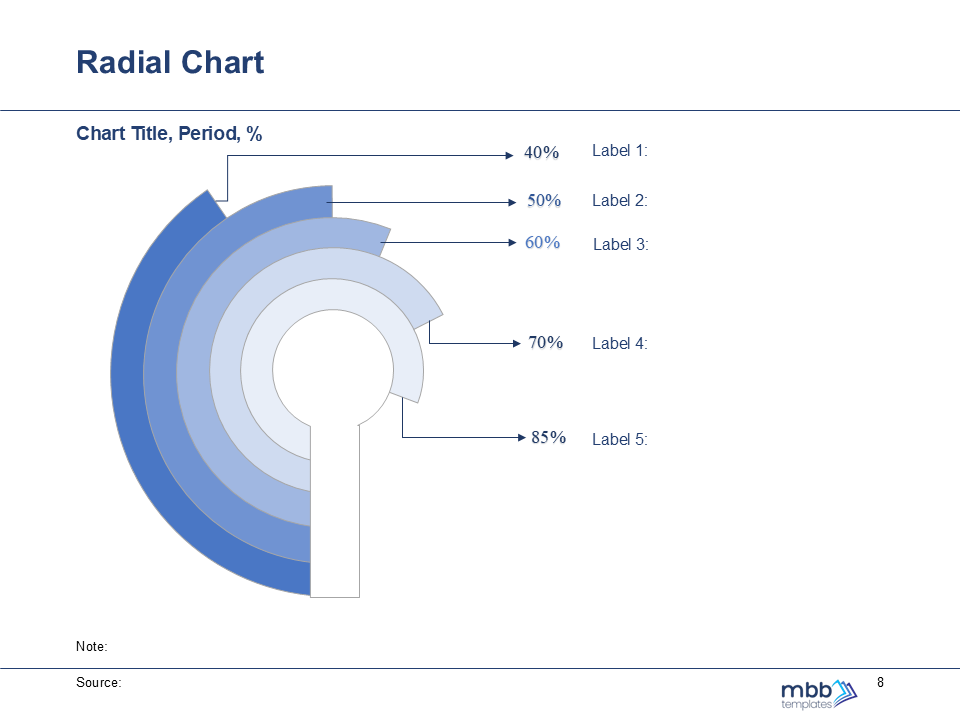 Radial Chart

Chart Title, Period, %

40% Label 1:

50% Label 2:

60% Label 3:

70% Label 4:

85% Label 5:

Note:

Source:

mbb templates

8